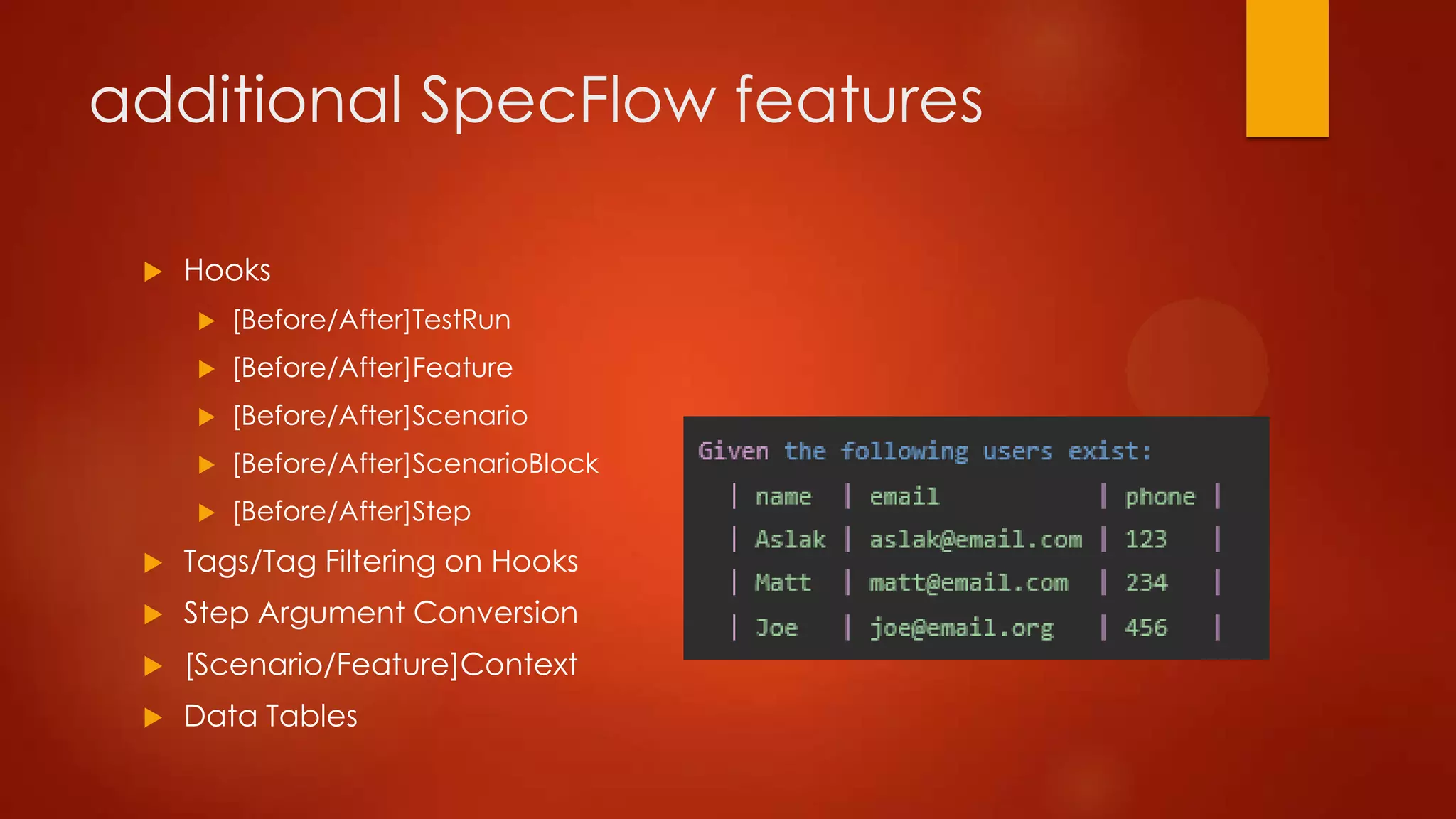 additional SpecFlow features

Hooks

[Before/After]TestRun

[Before/After]Feature

[Before/After]Scenario

[Before/After]ScenarioBlock

[Before/After]Step

Tags/Tag Filtering on Hooks

Step Argument Conversion

[Scenario/Feature]Context

Data Tables

Given the following users exist:

| name | email | phone |
|---|---|---|
| Aslak | aslak@email.com | 123 |
| Matt | matt@email.com | 234 |
| Joe | joe@email.org | 456 |